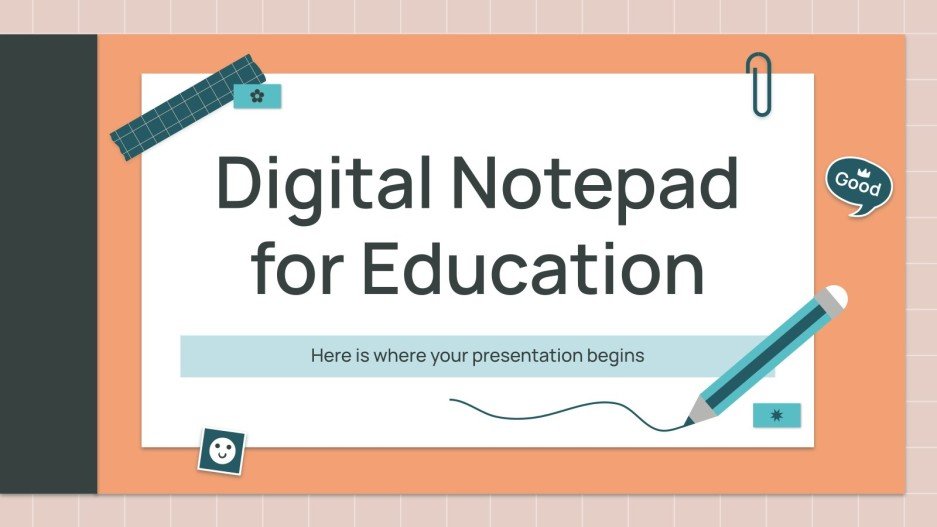 Digital Notepad for Education

Here is where your presentation begins

Good